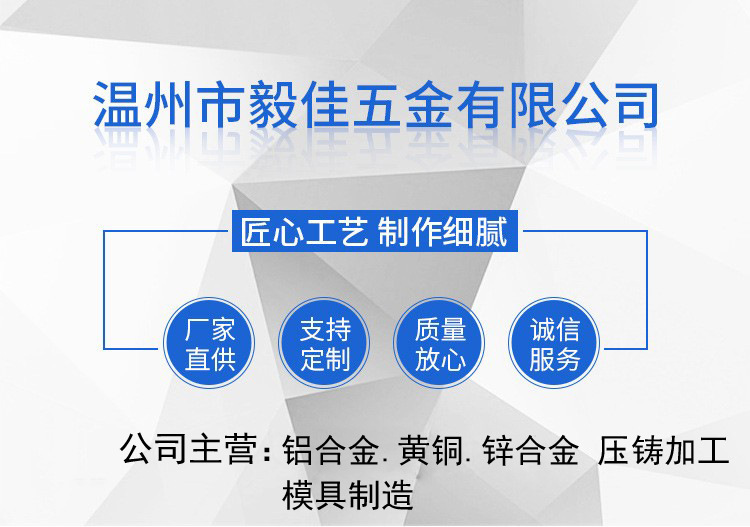 温州市毅佳五金有限公司

匠心工艺 制作细腻

厂家直供

支持定制

质量放心

诚信服务

公司主营：铝合金. 黄铜. 锌合金 压铸加工 模具制造